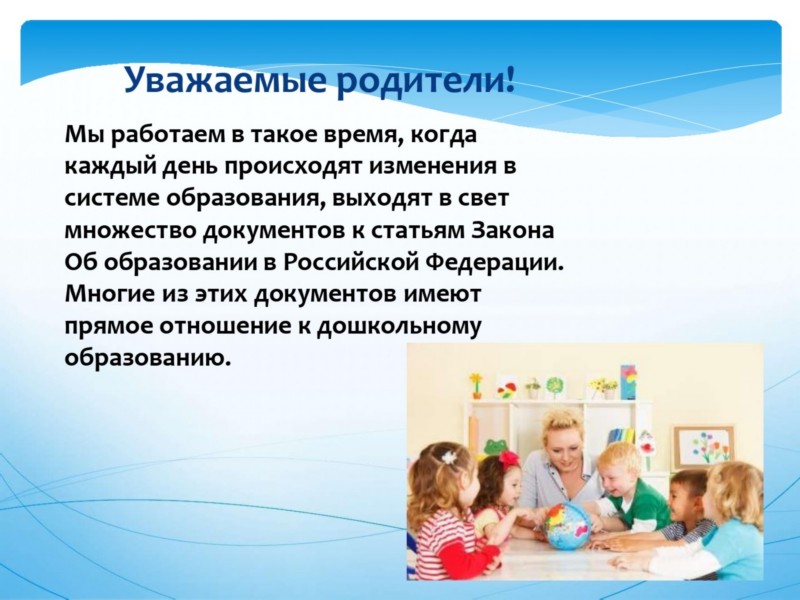 Уважаемые родители!

Мы работаем в такое время, когда каждый день происходят изменения в системе образования, выходят в свет множество документов к статьям Закона Об образовании в Российской Федерации. Многие из этих документов имеют прямое отношение к дошкольному образованию.